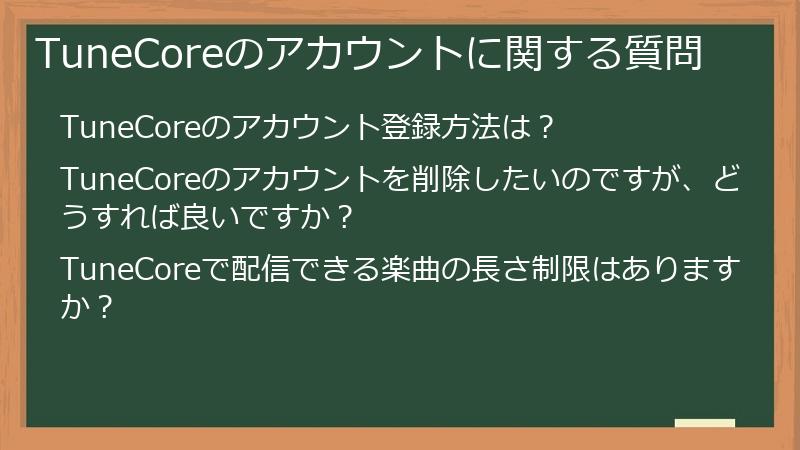 TuneCoreのアカウントに関する質問

TuneCoreのアカウント登録方法は？

TuneCoreのアカウントを削除したいのですが、どうすれば良いですか？

TuneCoreで配信できる楽曲の長さ制限はありますか？